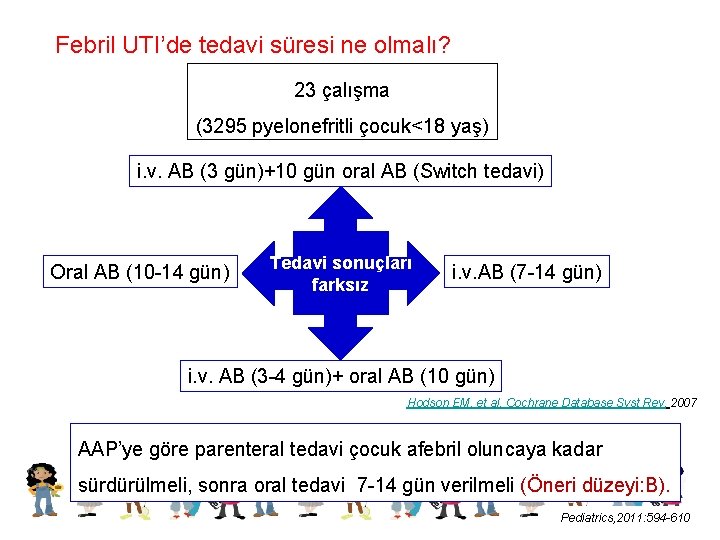 Febril UTI'de tedavi süresi ne olmalı?

23 çalışma

(3295 pyelonefritli çocuk<18 yaş)

i.v. AB (3 gün)+10 gün oral AB (Switch tedavi)

Oral AB (10-14 gün)

Tedavi sonuçları farksız

i.v.AB (7-14 gün)

i.v. AB (3-4 gün)+ oral AB (10 gün)

Hodson EM, et al. Cochrane Database Syst Rev. 2007

AAP'ye göre parenteral tedavi çocuk afebril oluncaya kadar sürdürülmeli, sonra oral tedavi 7-14 gün verilmeli (Öneri düzeyi:B).

Pediatrics,2011:594-610